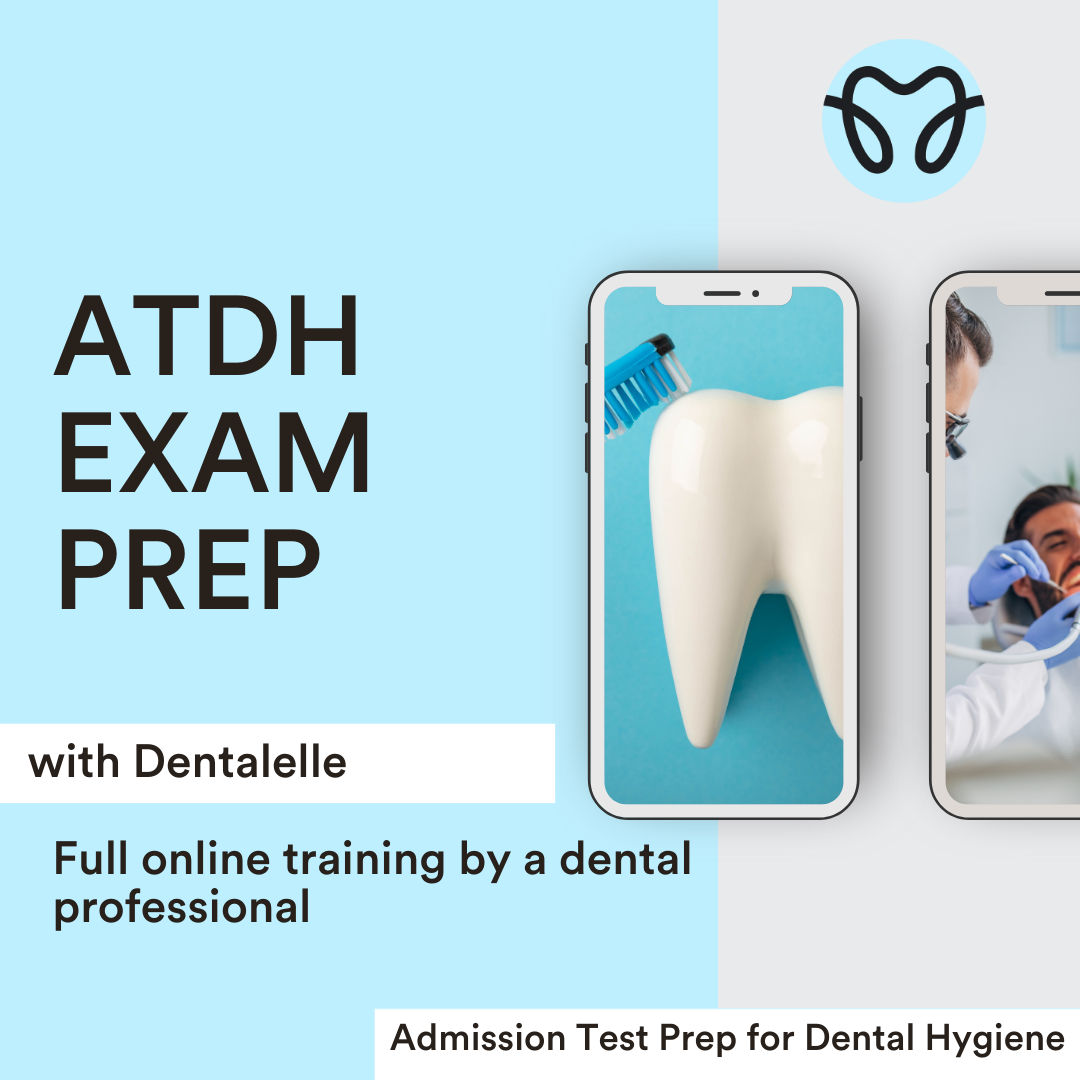 ATDH EXAM PREP

with Dentalelle

Full online training by a dental professional

Admission Test Prep for Dental Hygiene